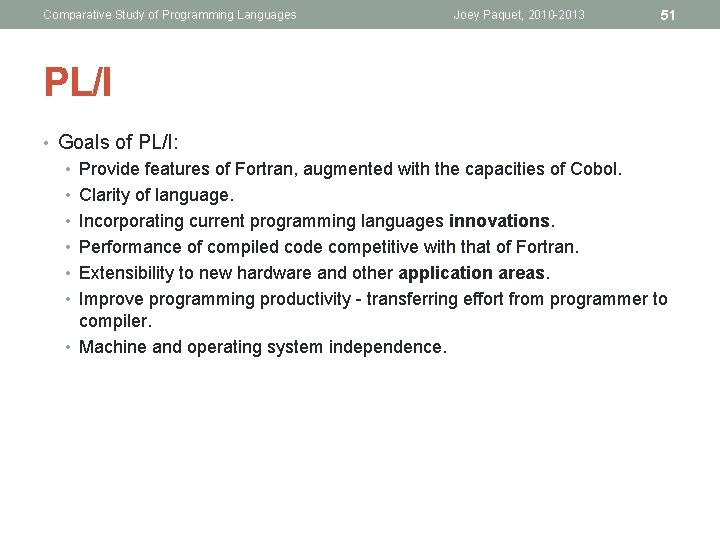 Comparative Study of Programming Languages Joey Paquet, 2010-2013 51

PL/I

• Goals of PL/I:
 • Provide features of Fortran, augmented with the capacities of Cobol.
 • Clarity of language.
 • Incorporating current programming languages innovations.
 • Performance of compiled code competitive with that of Fortran.
 • Extensibility to new hardware and other application areas.
 • Improve programming productivity - transferring effort from programmer to compiler.
 • Machine and operating system independence.